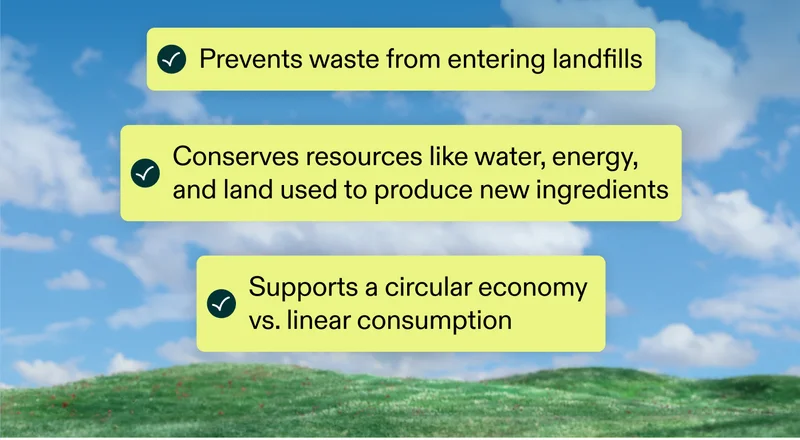 Prevents waste from entering landfills

Conserves resources like water, energy, and land used to produce new ingredients

Supports a circular economy vs. linear consumption